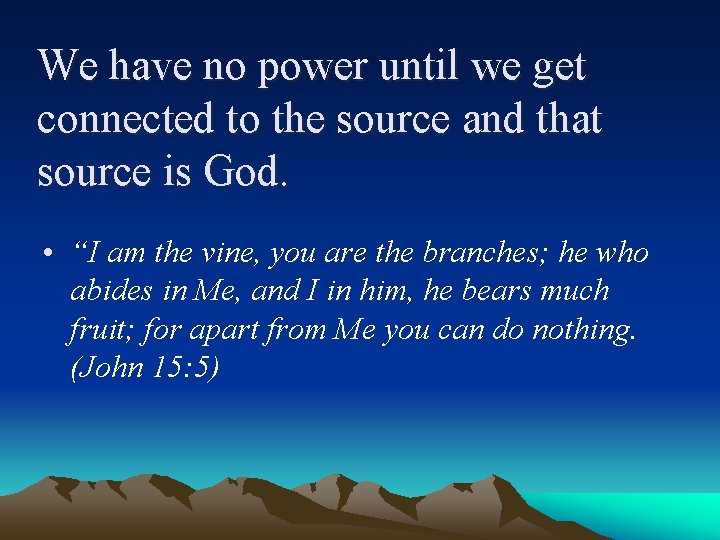 We have no power until we get connected to the source and that source is God.

• “I am the vine, you are the branches; he who abides in Me, and I in him, he bears much fruit; for apart from Me you can do nothing. (John 15:5)